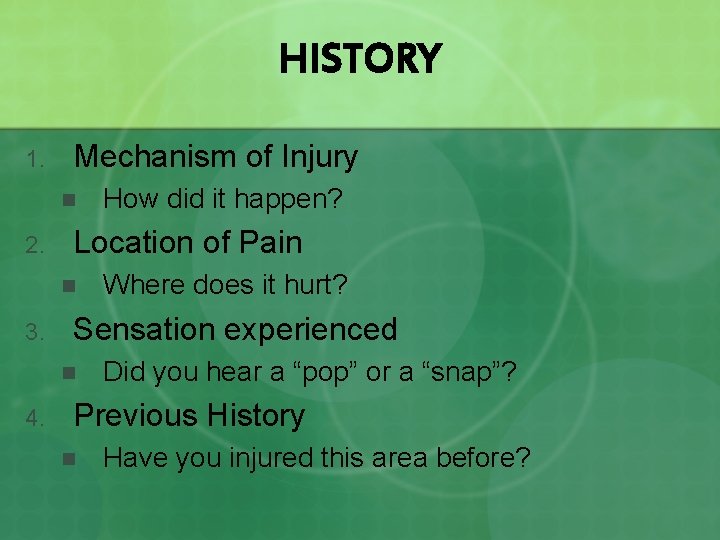 HISTORY

1. Mechanism of Injury
- How did it happen?

2. Location of Pain
- Where does it hurt?

3. Sensation experienced
- Did you hear a “pop” or a “snap”?

4. Previous History
- Have you injured this area before?